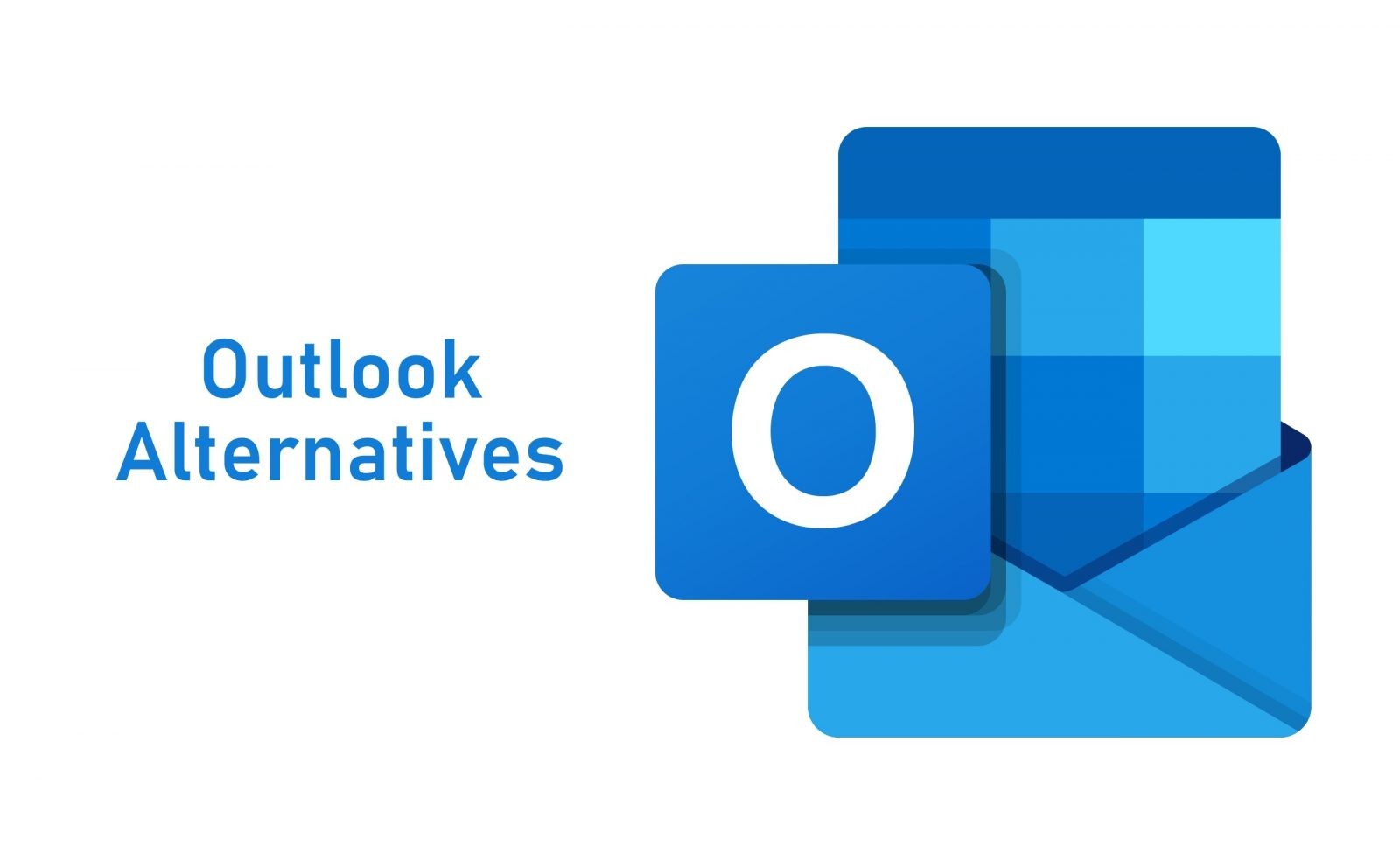 Outlook
Alternatives

O